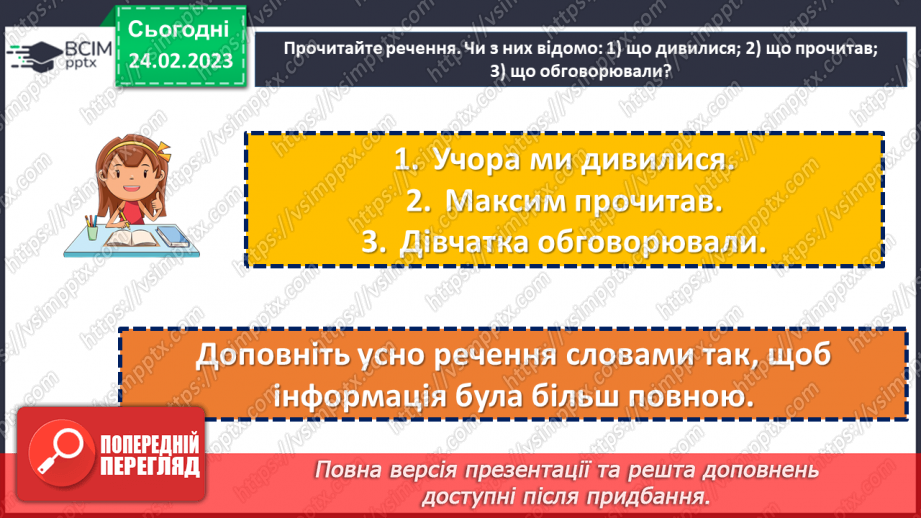 ВСІМ pptx

Сьогодні
24.02.2023

Прочитайте речення. Чи з них відомо: 1) що дивилися; 2) що прочитав; 3) що обговорювали?

1. Учора ми дивилися.
2. Максим прочитав.
3. Дівчатка обговорювали.

Доповніть усно речення словами так, щоб інформація була більш повною.

ПОПЕРЕДНІЙ ПЕРЕГЛЯД

Повна версія презентації та решта доповнень доступні після придбання.

https://vsimpptx.com